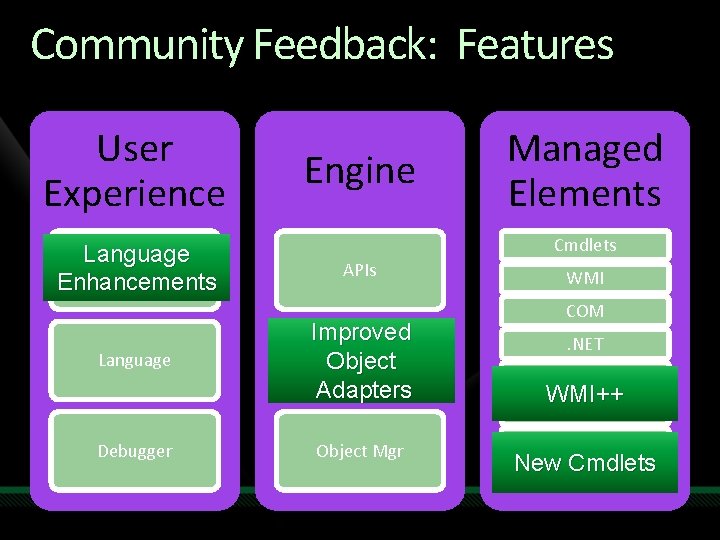 Community Feedback: Features

User Experience

Language Enhancements

Language

Debugger

Engine

APIs

Improved Object Adapters

Object Mgr

Managed Elements

Cmdlets

WMI

COM

.NET

WMI++

New Cmdlets